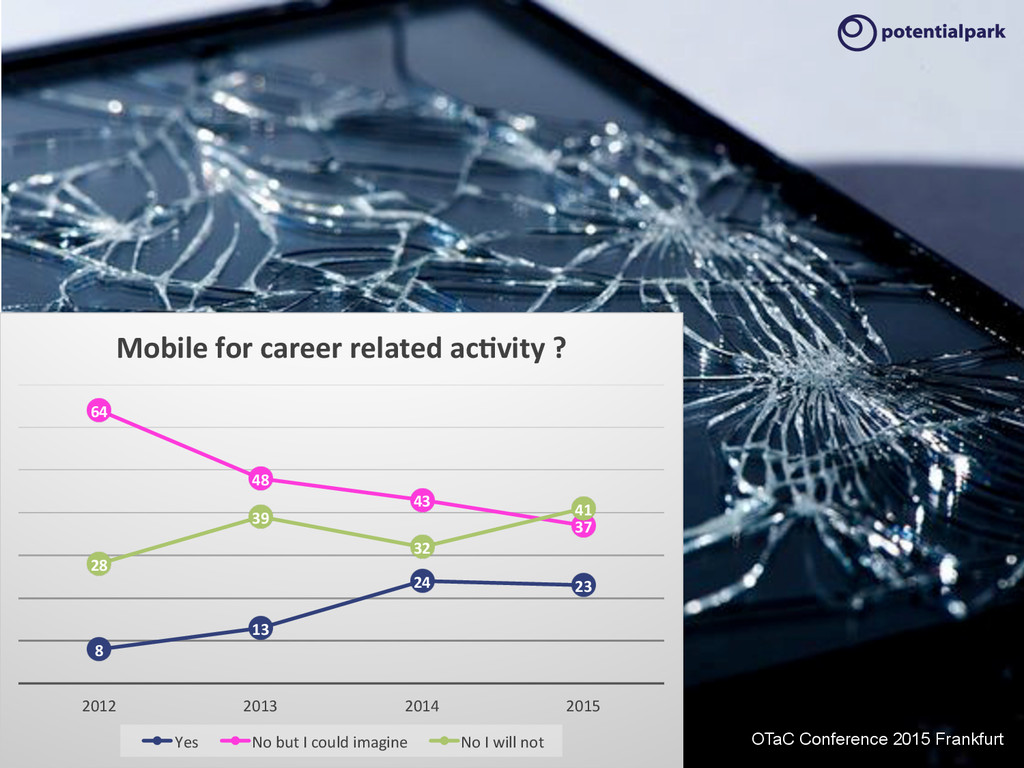 potentialpark

Mobile for career related activity ?

64
48
43
37
41
39
32
28
24
23
13
8

2012
2013
2014
2015

Yes
No but I could imagine
No I will not

OTaC Conference 2015 Frankfurt